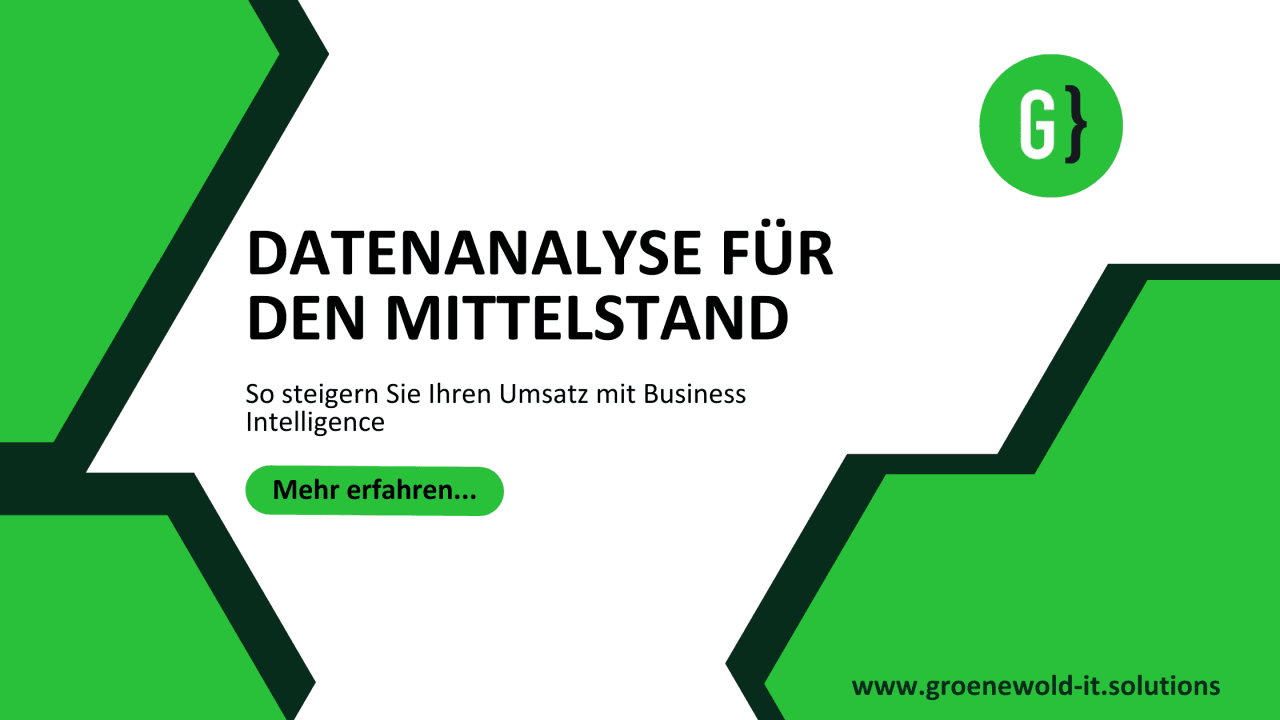 G}

DATENANALYSE FÜR DEN MITTELSTAND

So steigern Sie Ihren Umsatz mit Business Intelligence

Mehr erfahren...

www.groenewold-it.solutions